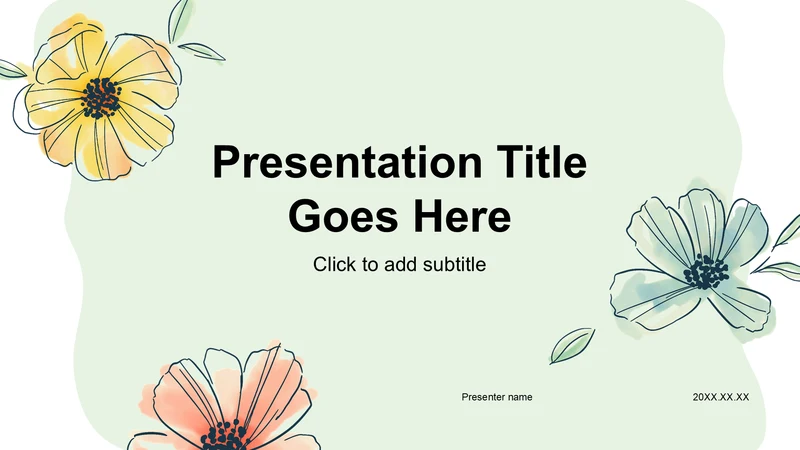 Presentation Title Goes Here

Click to add subtitle

Presenter name

20XX.XX.XX